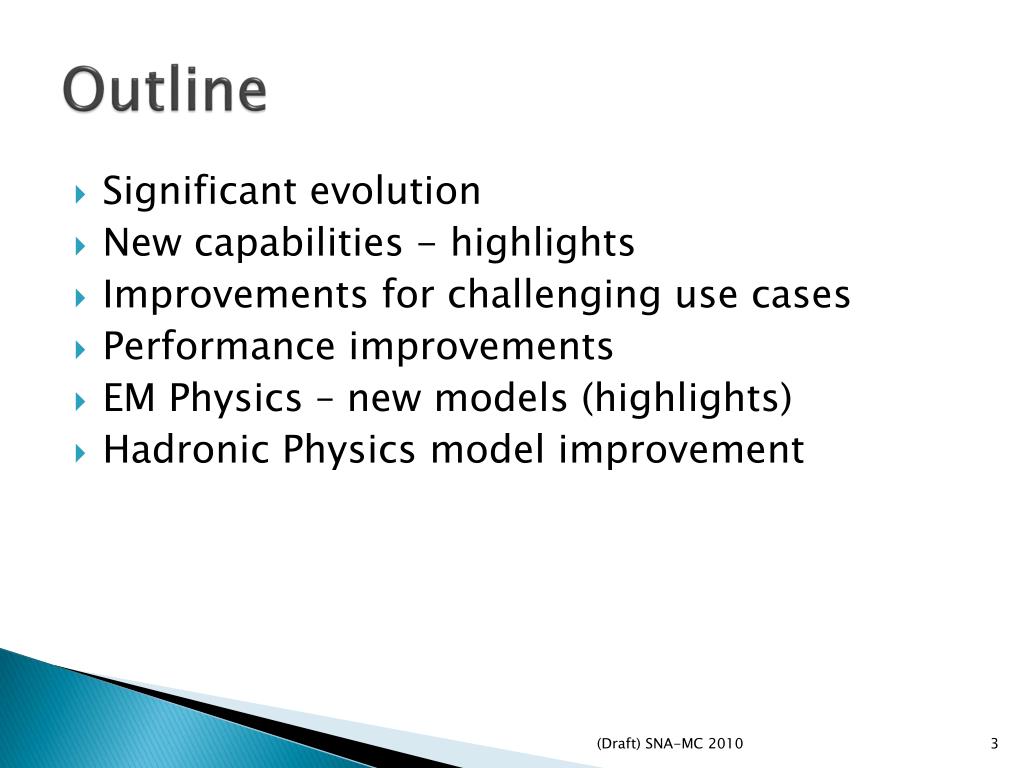 Outline

Significant evolution
New capabilities - highlights
Improvements for challenging use cases
Performance improvements
EM Physics – new models (highlights)
Hadronic Physics model improvement

(Draft) SNA-MC 2010

3